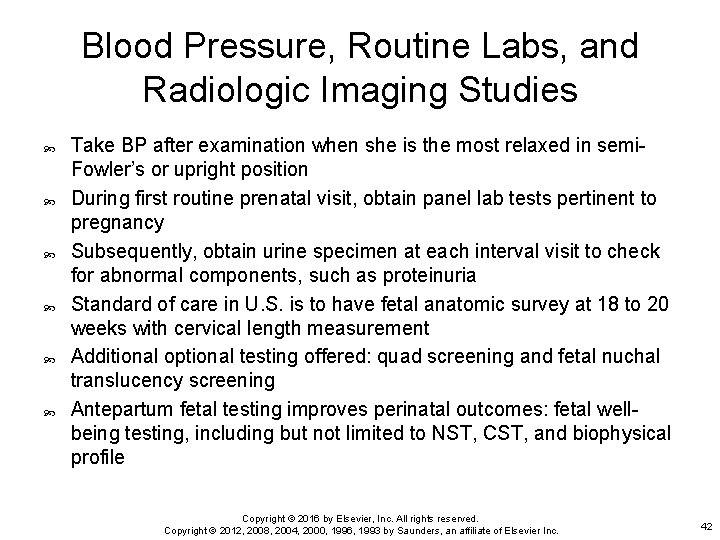 Blood Pressure, Routine Labs, and Radiologic Imaging Studies

Take BP after examination when she is the most relaxed in semi-Fowler's or upright position

During first routine prenatal visit, obtain panel lab tests pertinent to pregnancy

Subsequently, obtain urine specimen at each interval visit to check for abnormal components, such as proteinuria

Standard of care in U.S. is to have fetal anatomic survey at 18 to 20 weeks with cervical length measurement

Additional optional testing offered: quad screening and fetal nuchal translucency screening

Antepartum fetal testing improves perinatal outcomes: fetal well-being testing, including but not limited to NST, CST, and biophysical profile

Copyright © 2016 by Elsevier, Inc. All rights reserved.
Copyright © 2012, 2008, 2004, 2000, 1996, 1993 by Saunders, an affiliate of Elsevier Inc.

42